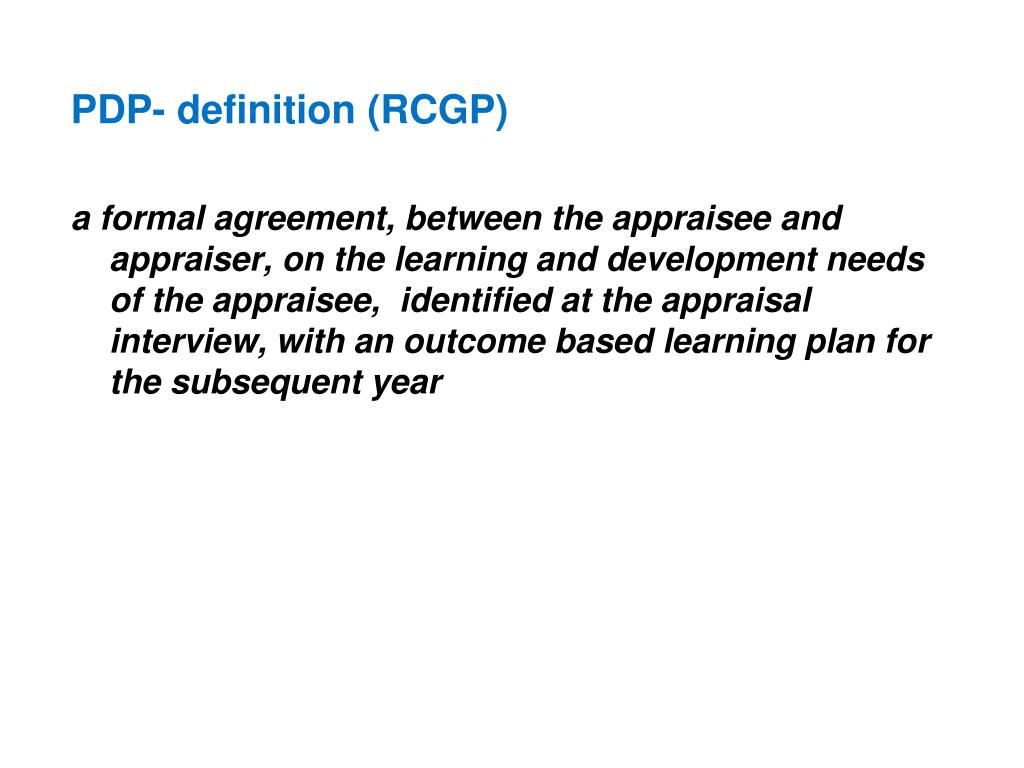 PDP- definition (RCGP)

a formal agreement, between the appraisee and appraiser, on the learning and development needs of the appraisee, identified at the appraisal interview, with an outcome based learning plan for the subsequent year